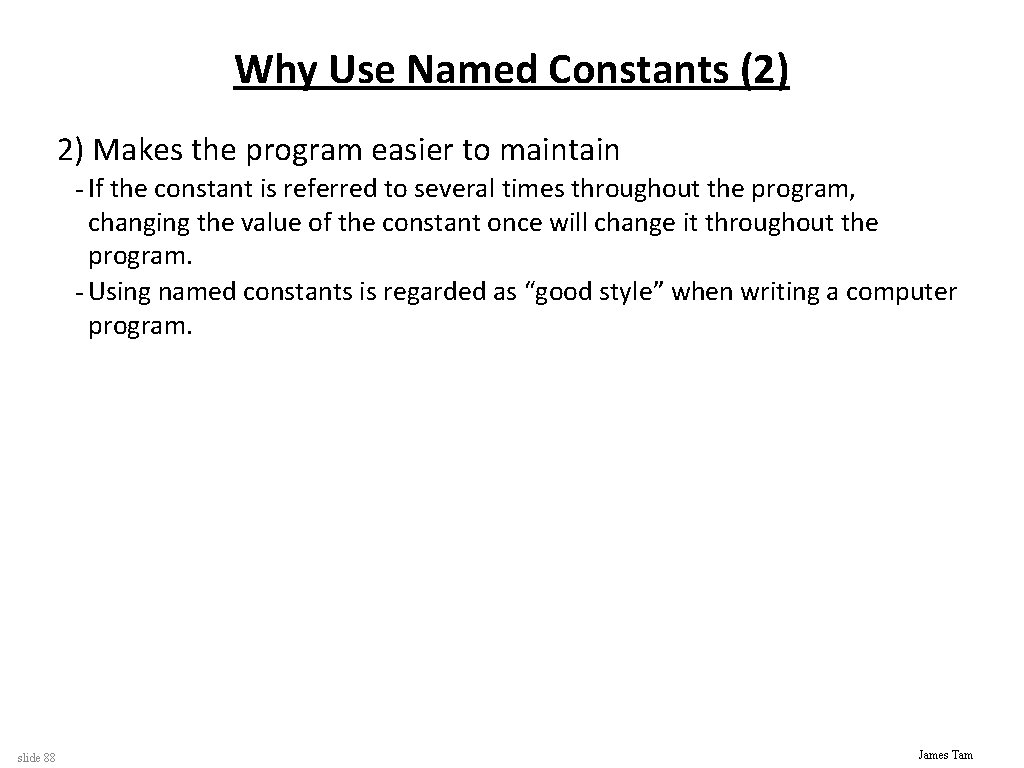 Why Use Named Constants (2)

2) Makes the program easier to maintain

- If the constant is referred to several times throughout the program, changing the value of the constant once will change it throughout the program.
- Using named constants is regarded as “good style” when writing a computer program.

slide 88

James Tam